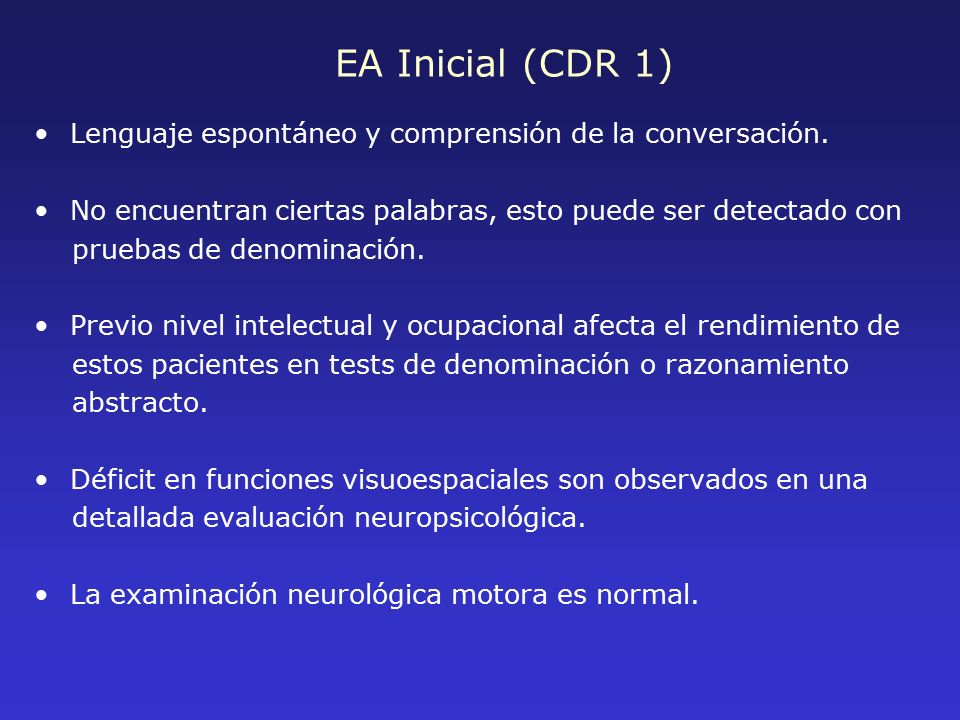 EA Inicial (CDR 1)

• Lenguaje espontáneo y comprensión de la conversación.

• No encuentran ciertas palabras, esto puede ser detectado con pruebas de denominación.

• Previo nivel intelectual y ocupacional afecta el rendimiento de estos pacientes en tests de denominación o razonamiento abstracto.

• Déficit en funciones visuoespaciales son observados en una detallada evaluación neuropsicológica.

• La examinación neurológica motora es normal.